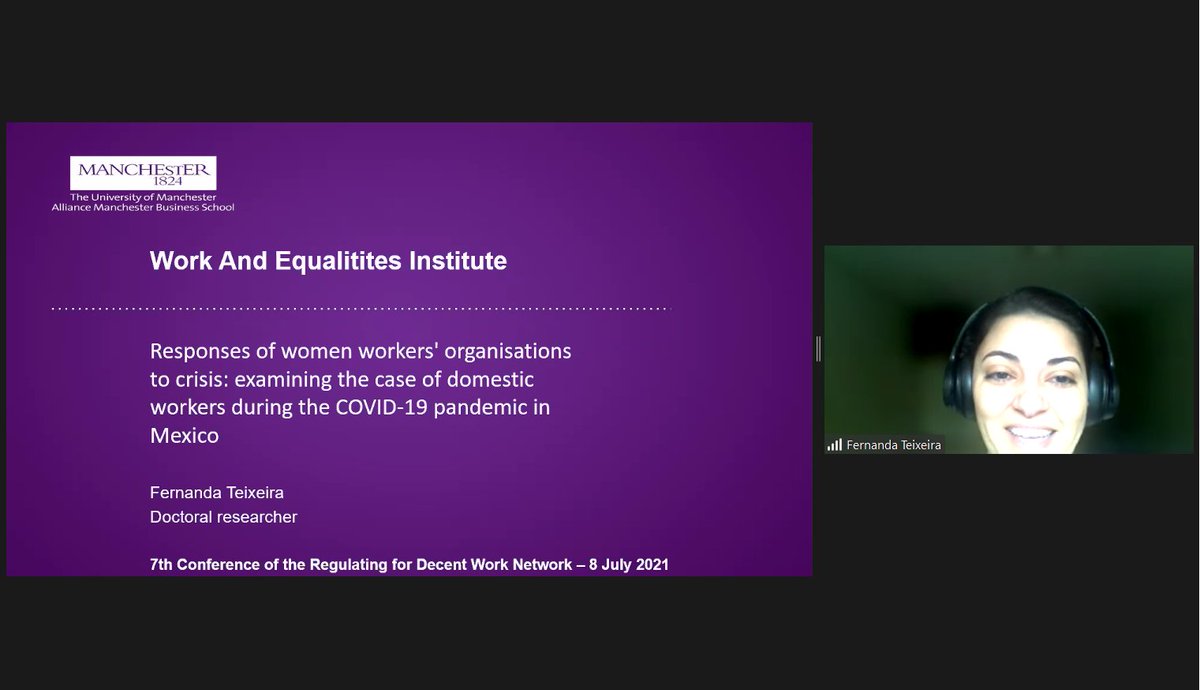 MANCHESTER
1824
The University of Manchester
Alliance Manchester Business School

Work And Equalitites Institute

Responses of women workers' organisations to crisis: examining the case of domestic workers during the COVID-19 pandemic in Mexico

Fernanda Teixeira
Doctoral researcher

7th Conference of the Regulating for Decent Work Network – 8 July 2021

Fernanda Teixeira